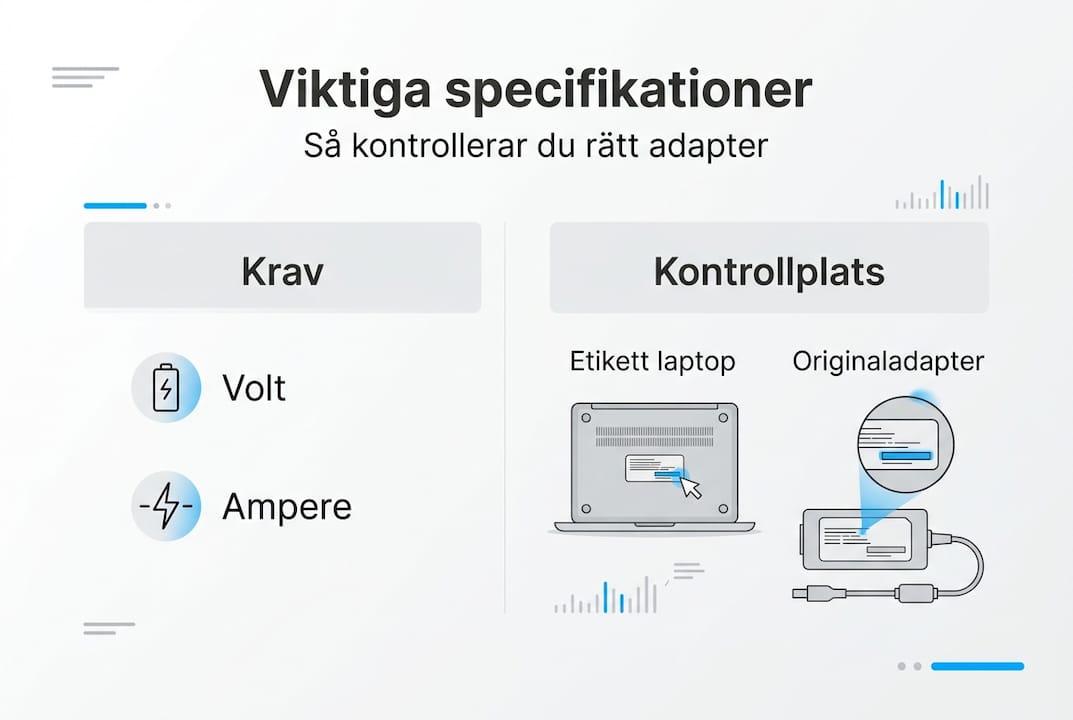 Viktiga specifikationer
Så kontrollerar du rätt adapter

Krav

Volt

Ampere

Kontrollplats

Etikett laptop

Originaladapter